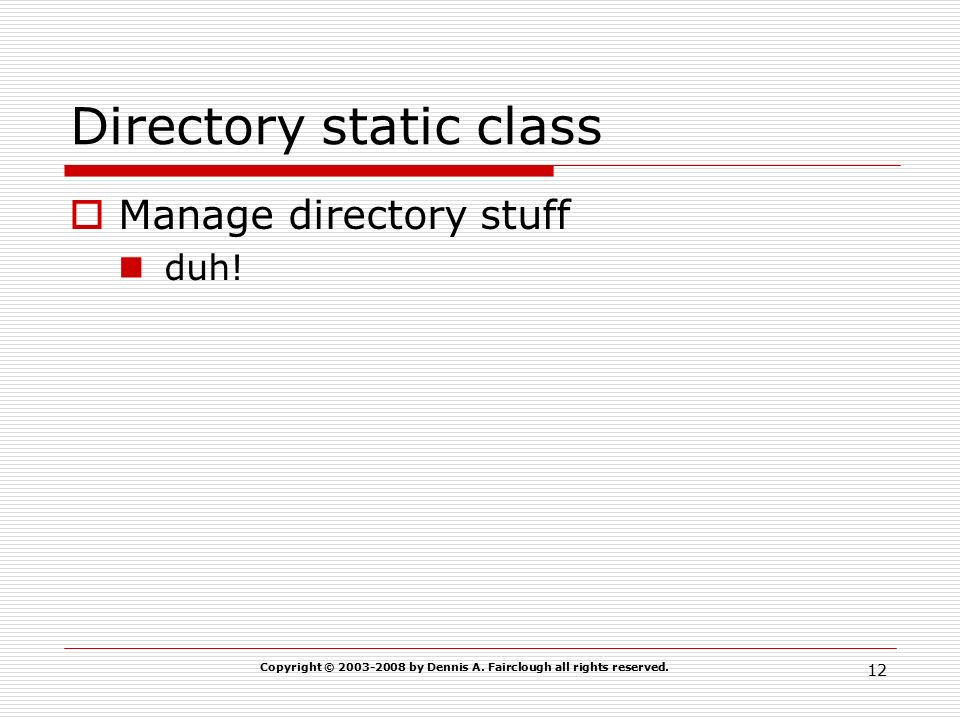 Directory static class

Manage directory stuff

duh!

Copyright © 2003-2008 by Dennis A. Fairclough all rights reserved.

12